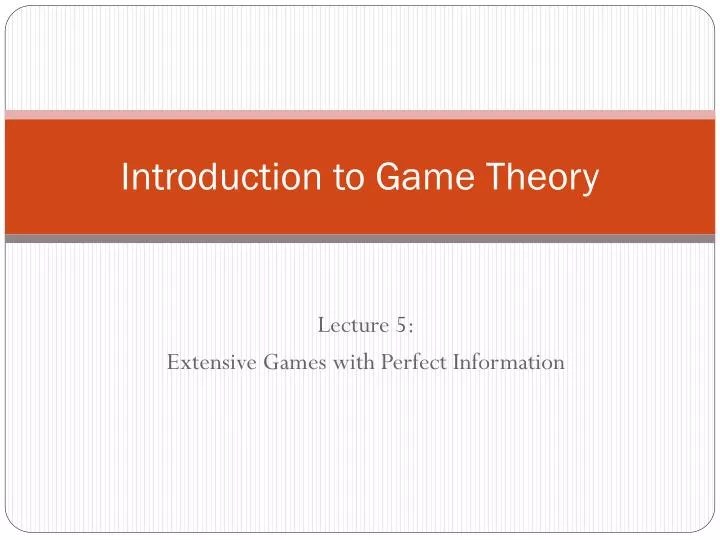 Introduction to Game Theory

Lecture 5:
Extensive Games with Perfect Information